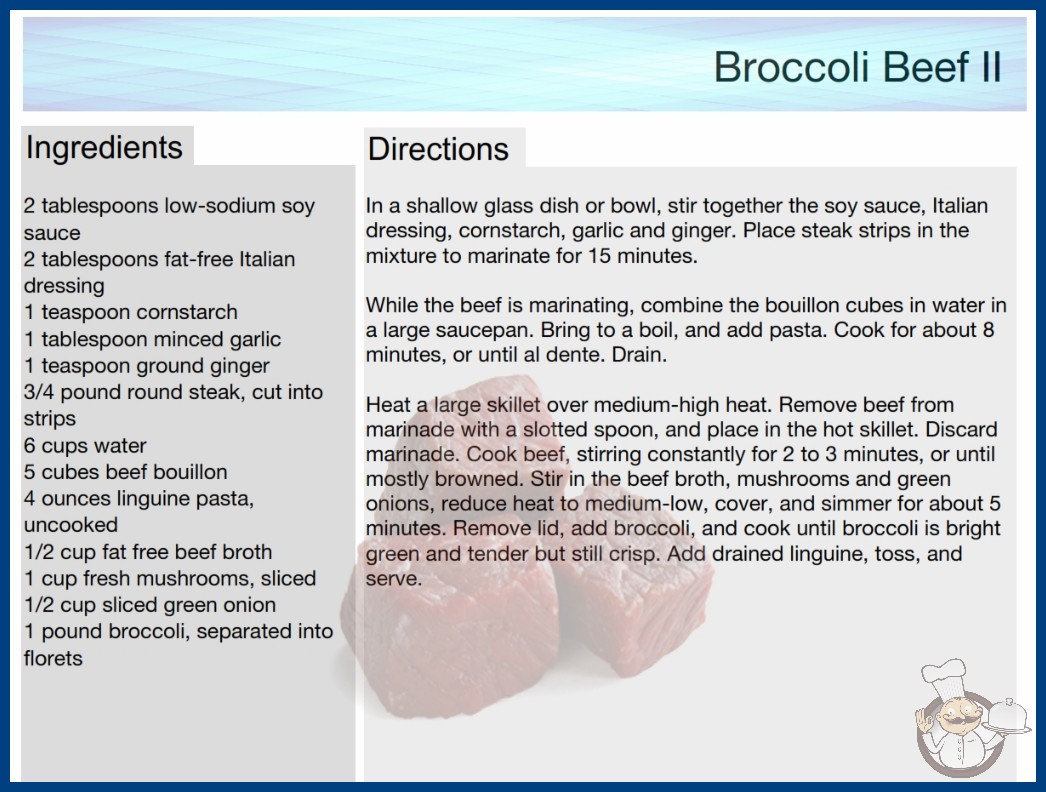 Broccoli Beef II

Ingredients

2 tablespoons low-sodium soy sauce
2 tablespoons fat-free Italian dressing
1 teaspoon cornstarch
1 tablespoon minced garlic
1 teaspoon ground ginger
3/4 pound round steak, cut into strips
6 cups water
5 cubes beef bouillon
4 ounces linguine pasta, uncooked
1/2 cup fat free beef broth
1 cup fresh mushrooms, sliced
1/2 cup sliced green onion
1 pound broccoli, separated into florets

Directions

In a shallow glass dish or bowl, stir together the soy sauce, Italian dressing, cornstarch, garlic and ginger. Place steak strips in the mixture to marinate for 15 minutes.

While the beef is marinating, combine the bouillon cubes in water in a large saucepan. Bring to a boil, and add pasta. Cook for about 8 minutes, or until al dente. Drain.

Heat a large skillet over medium-high heat. Remove beef from marinade with a slotted spoon, and place in the hot skillet. Discard marinade. Cook beef, stirring constantly for 2 to 3 minutes, or until mostly browned. Stir in the beef broth, mushrooms and green onions, reduce heat to medium-low, cover, and simmer for about 5 minutes. Remove lid, add broccoli, and cook until broccoli is bright green and tender but still crisp. Add drained linguine, toss, and serve.